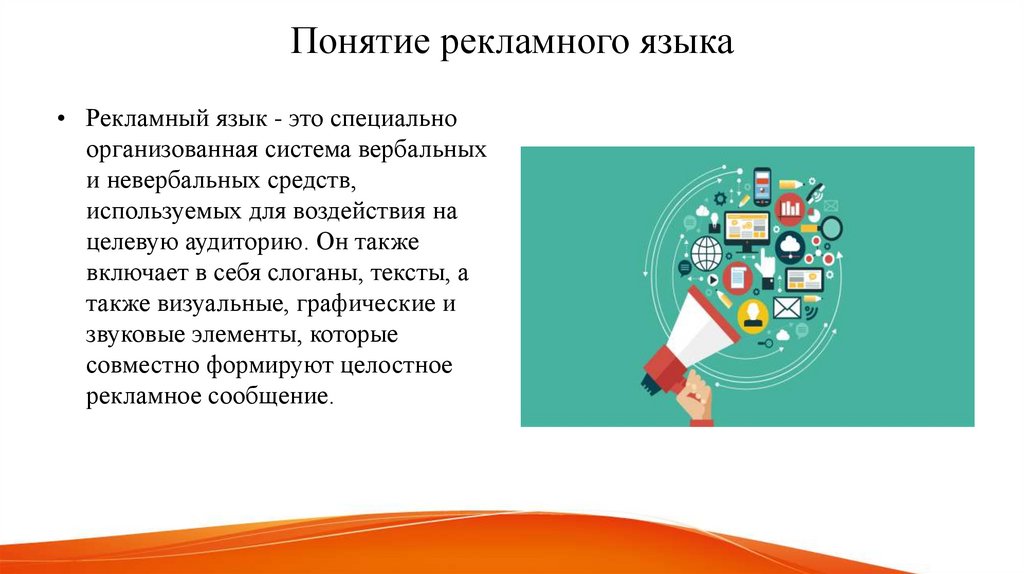 Понятие рекламного языка

• Рекламный язык - это специально организованная система вербальных и невербальных средств, используемых для воздействия на целевую аудиторию. Он также включает в себя слоганы, тексты, а также визуальные, графические и звуковые элементы, которые совместно формируют целостное рекламное сообщение.